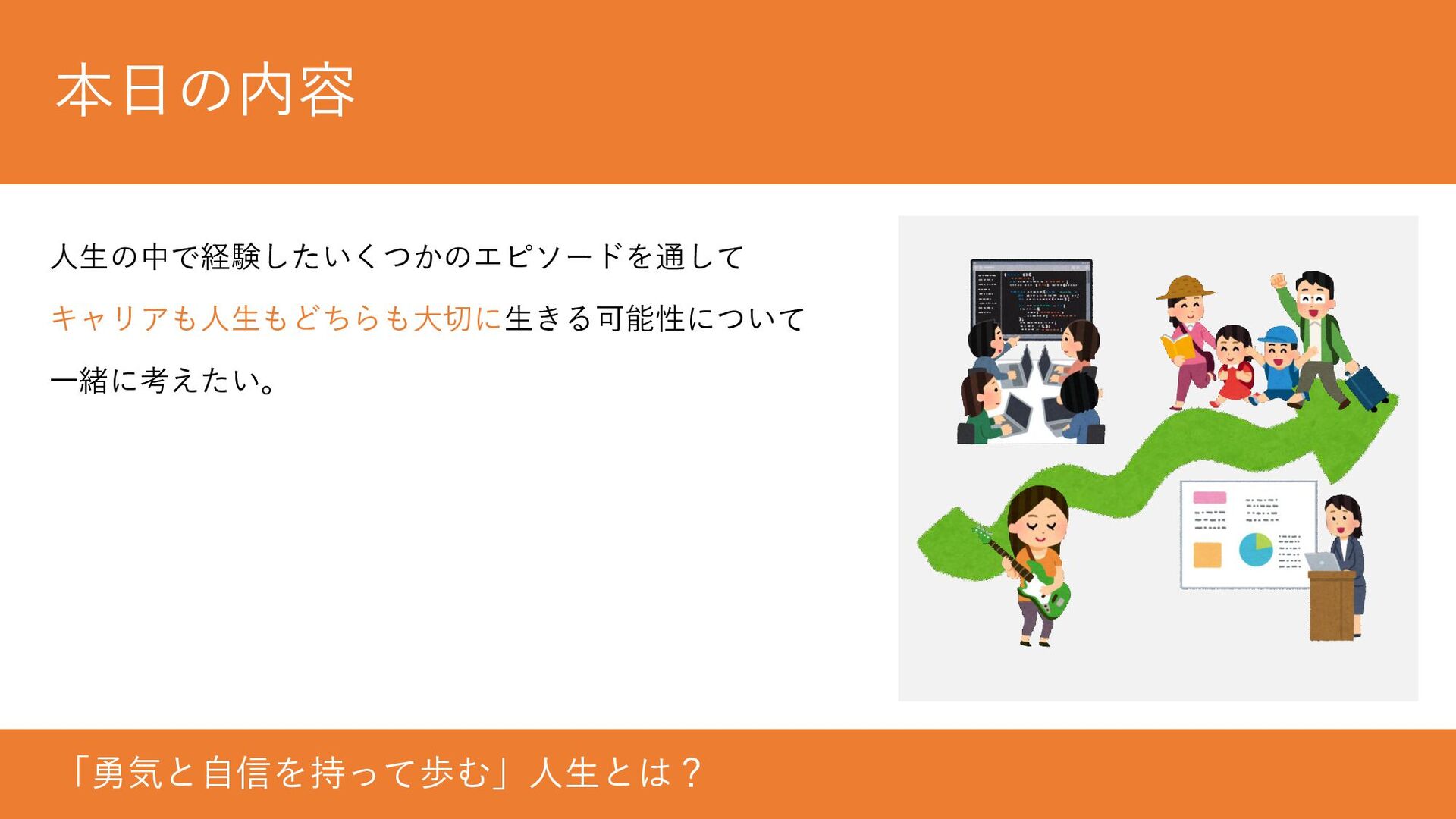 本日の内容

人生の中で経験したいくつかのエピソードを通して
キャリアも人生もどちらも大切に生きる可能性について
一緒に考えたい。

「勇気と自信を持って歩む」人生とは？